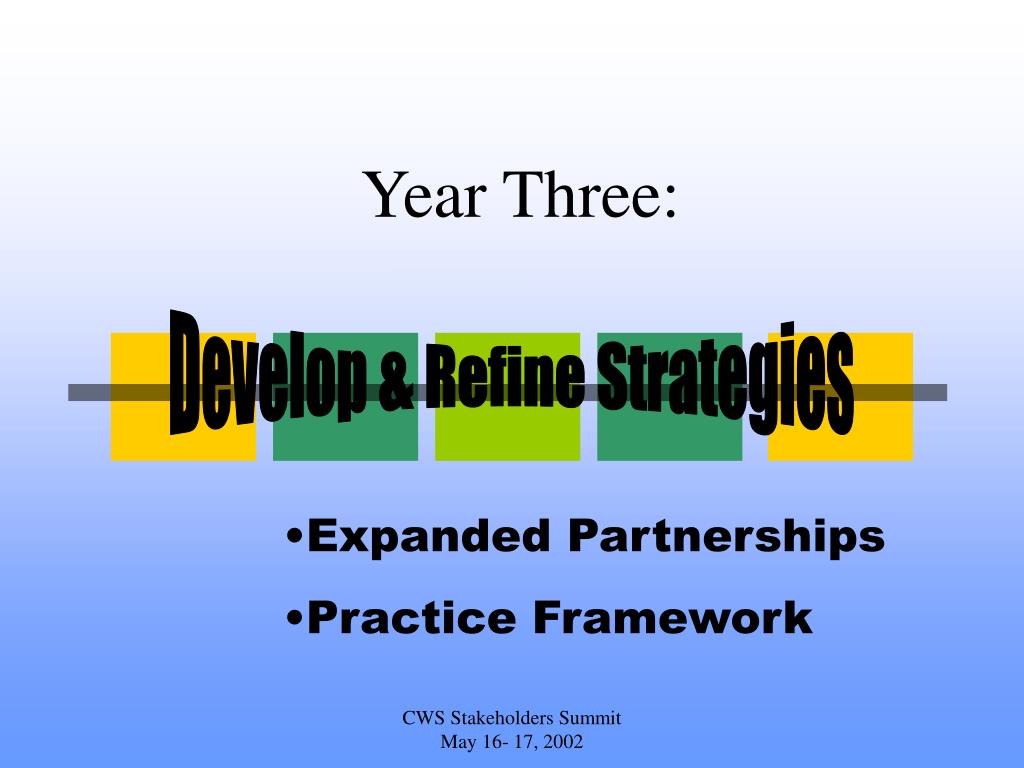 Year Three:

Develop & Refine Strategies

•Expanded Partnerships

•Practice Framework

CWS Stakeholders Summit
May 16- 17, 2002